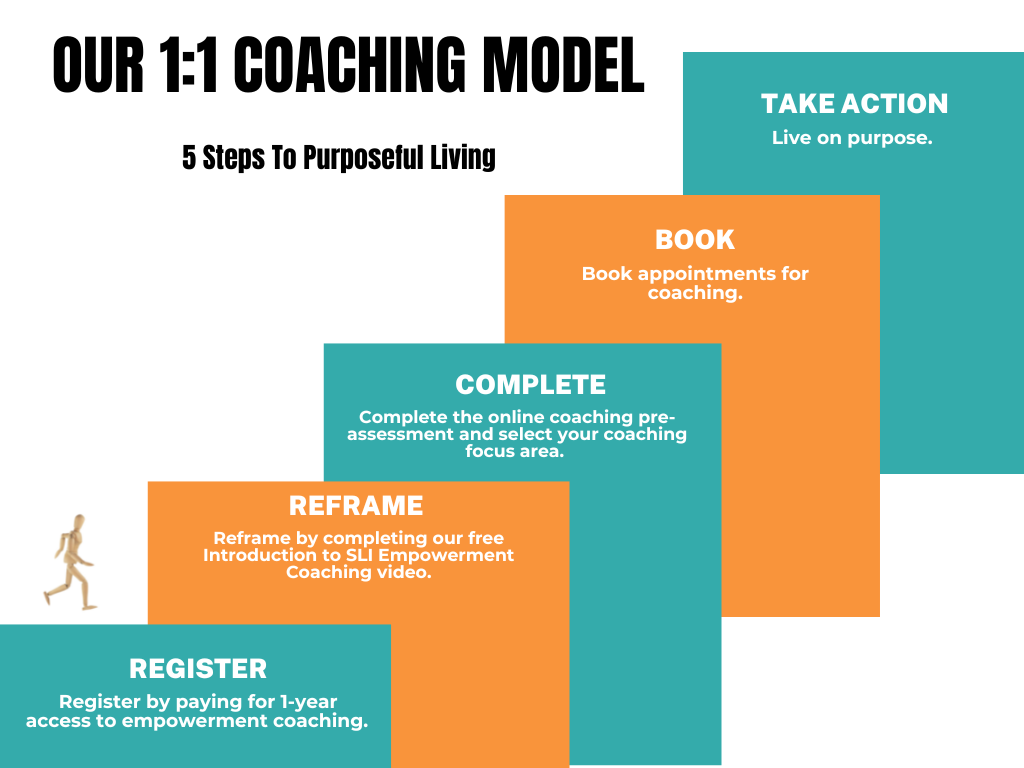 OUR 1:1 COACHING MODEL

5 Steps To Purposeful Living

TAKE ACTION
Live on purpose.

BOOK
Book appointments for coaching.

COMPLETE
Complete the online coaching pre-assessment and select your coaching focus area.

REFRAME
Reframe by completing our free Introduction to SLI Empowerment Coaching video.

REGISTER
Register by paying for 1-year access to empowerment coaching.